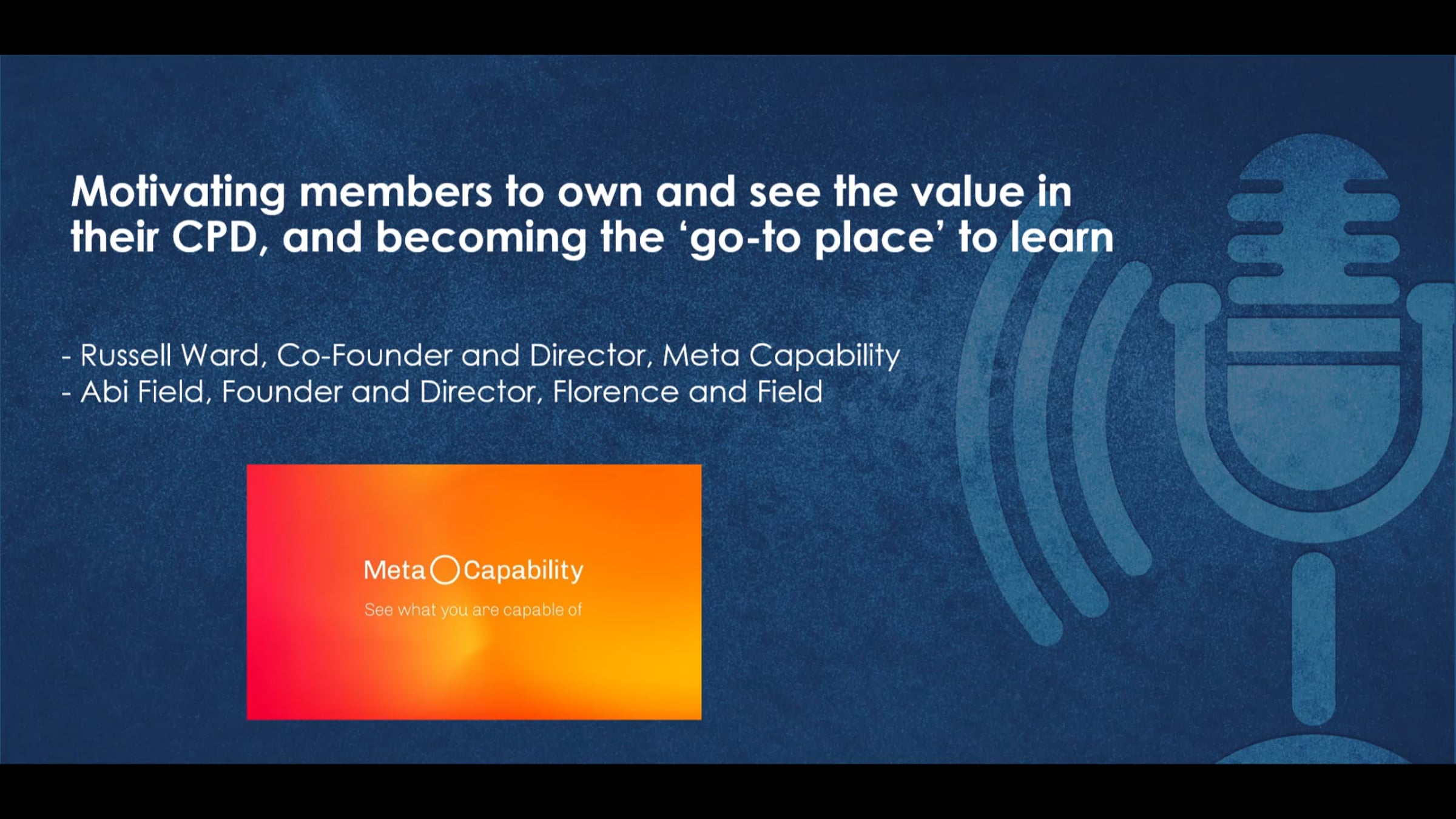 Motivating members to own and see the value in their CPD, and becoming the 'go-to place' to learn

- Russell Ward, Co-Founder and Director, Meta Capability
- Abi Field, Founder and Director, Florence and Field

Meta Capability
See what you are capable of